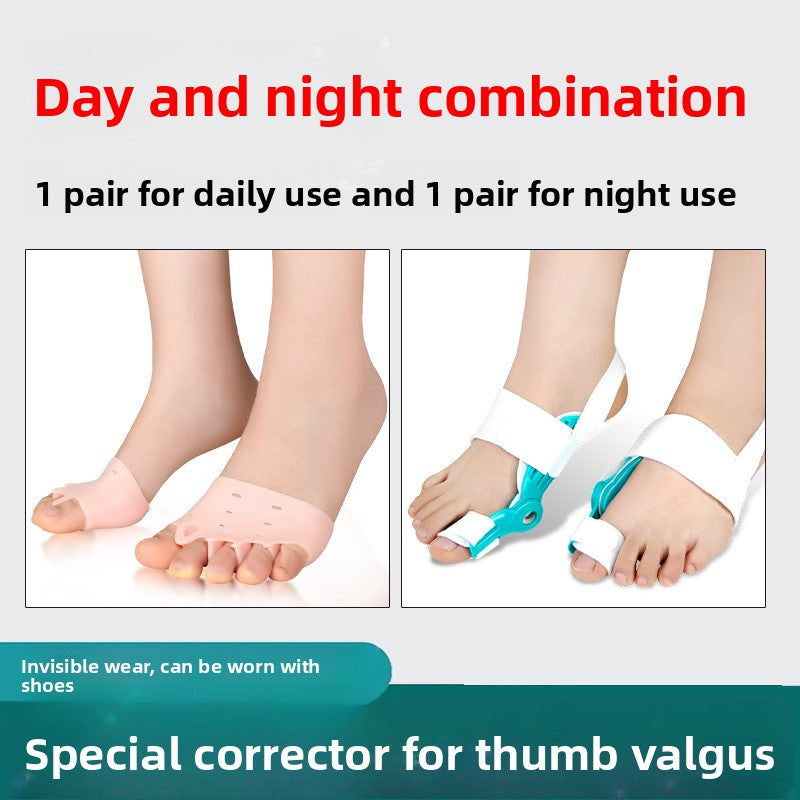 Day and night combination

1 pair for daily use and 1 pair for night use

Invisible wear, can be worn with shoes

Special corrector for thumb valgus